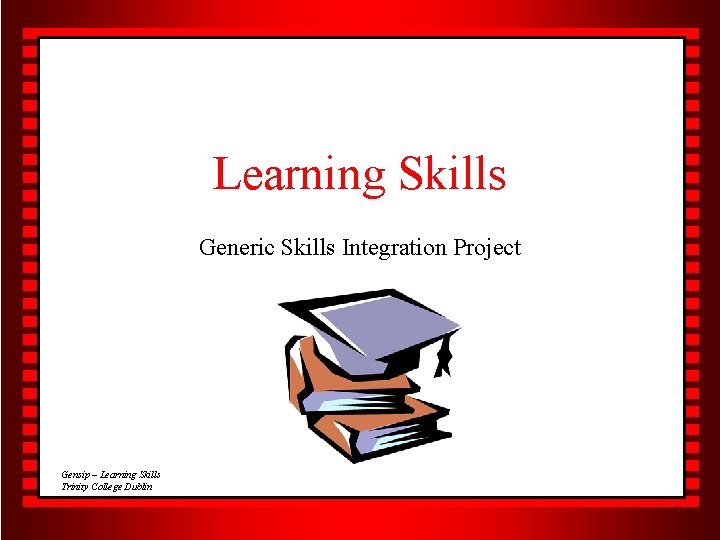 Learning Skills

Generic Skills Integration Project

Gensip – Learning Skills
Trinity College Dublin